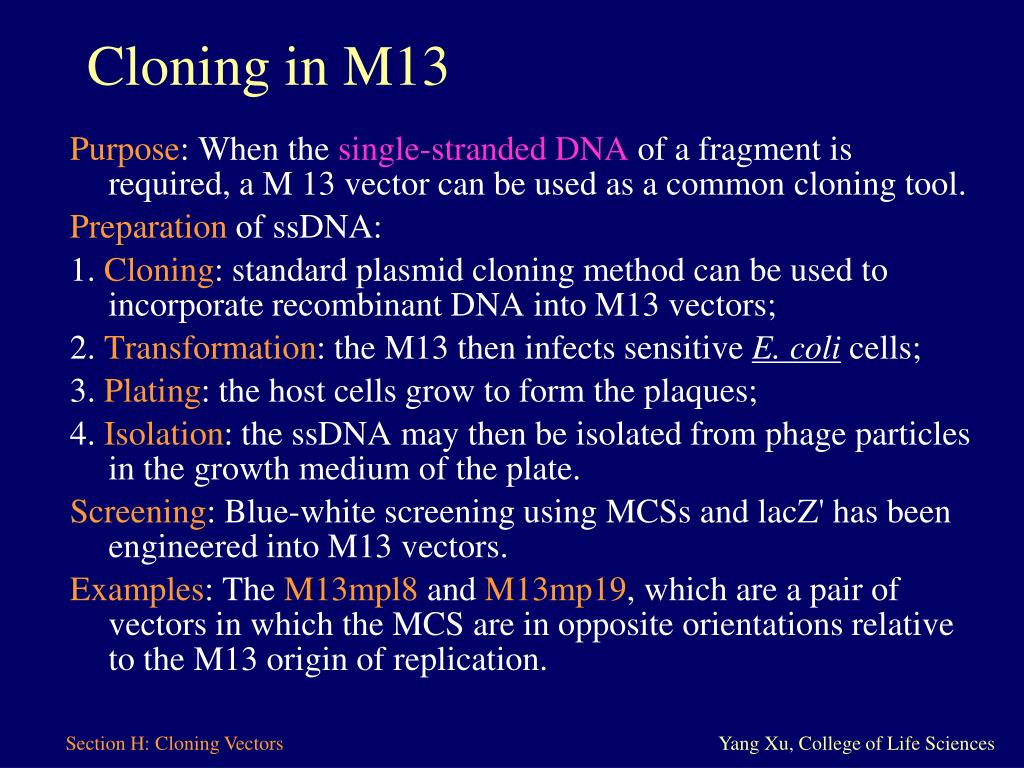 Cloning in M13

Purpose: When the single-stranded DNA of a fragment is required, a M 13 vector can be used as a common cloning tool.

Preparation of ssDNA:

1. Cloning: standard plasmid cloning method can be used to incorporate recombinant DNA into M13 vectors;

2. Transformation: the M13 then infects sensitive E. coli cells;

3. Plating: the host cells grow to form the plaques;

4. Isolation: the ssDNA may then be isolated from phage particles in the growth medium of the plate.

Screening: Blue-white screening using MCSs and lacZ' has been engineered into M13 vectors.

Examples: The M13mpl8 and M13mp19, which are a pair of vectors in which the MCS are in opposite orientations relative to the M13 origin of replication.

Section H: Cloning Vectors

Yang Xu, College of Life Sciences